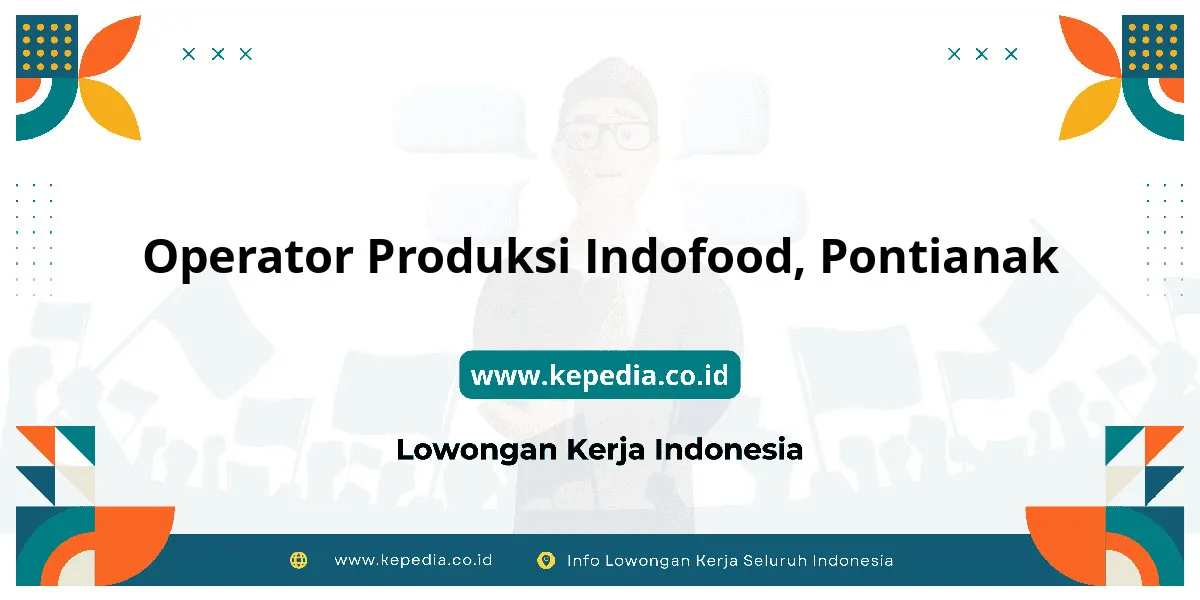 Operator Produksi Indofood, Pontianak

www.kepedia.co.id

Lowongan Kerja Indonesia

www.kepedia.co.id Info Lowongan Kerja Seluruh Indonesia